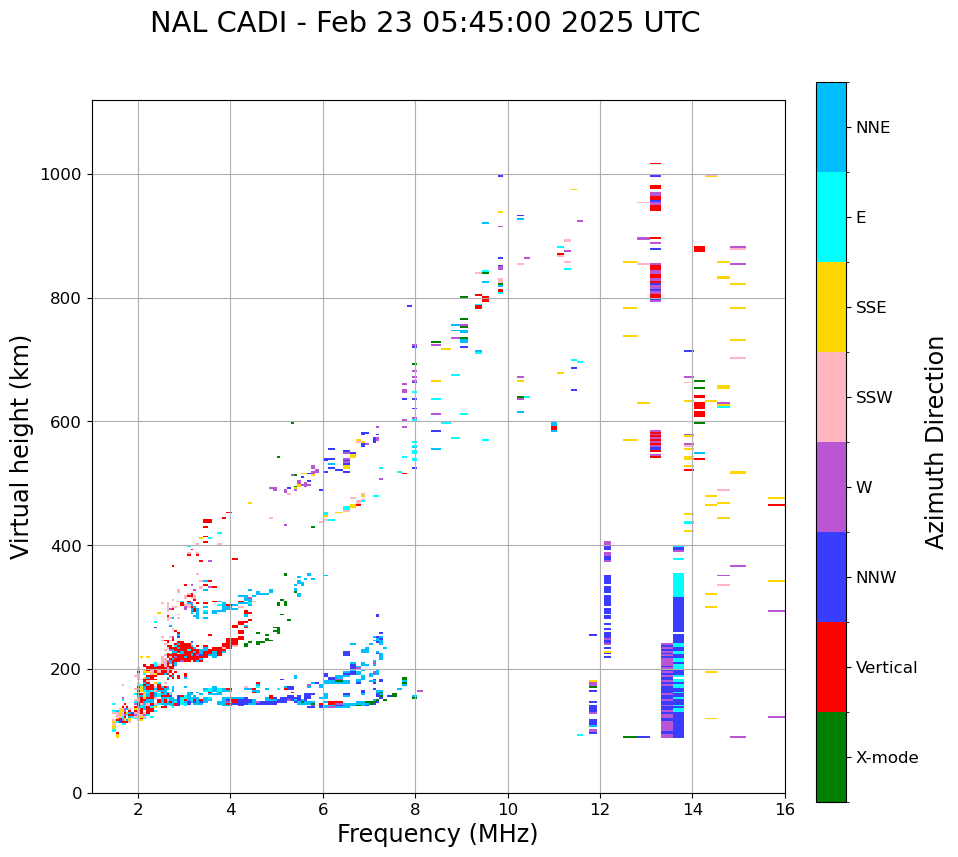 NAL CADI - Feb 23 05:45:00 2025 UTC

Virtual height (km)

1000
800
600
400
200
0

2
4
6
8
10
12
14
16

Frequency (MHz)

NNE
E
SSE
SSW
W
NNW
Vertical
X-mode

Azimuth Direction